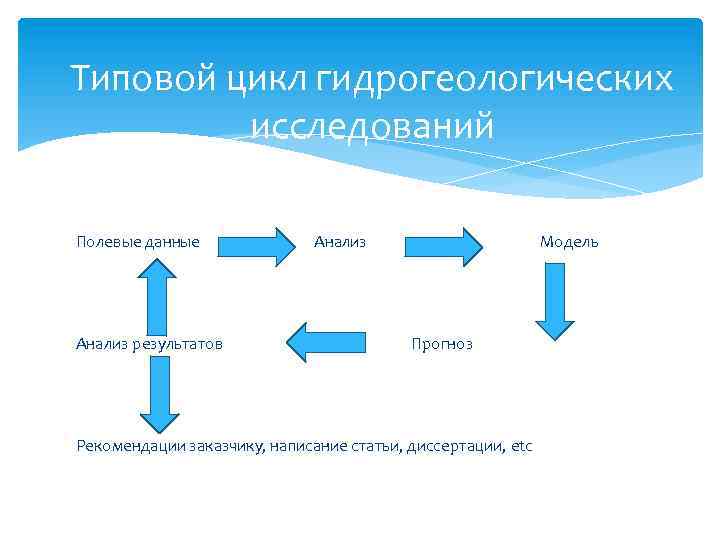 Типовой цикл гидрогеологических исследований

Полевые данные

Анализ

Модель

Анализ результатов

Прогноз

Рекомендации заказчику, написание статьи, диссертации, etc